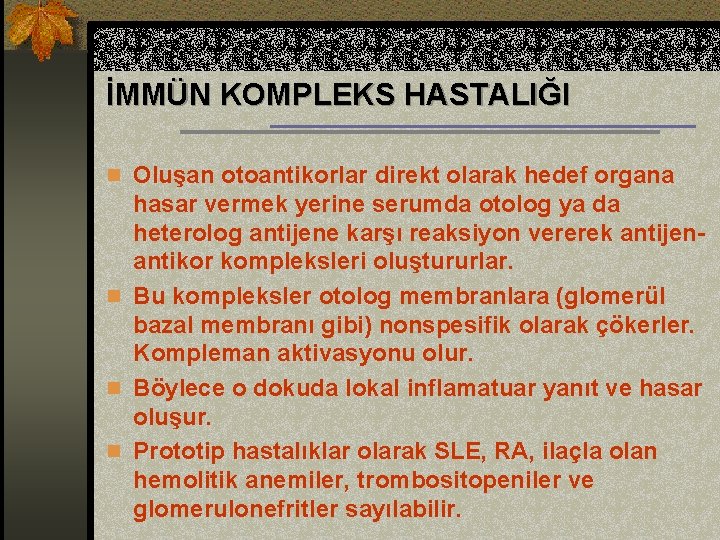 İMMÜN KOMPLEKS HASTALIĞI

Oluşan otoantikorlar direkt olarak hedef organa hasar vermek yerine serumda otolog ya da heterolog antijene karşı reaksiyon vererek antijen-antikor kompleksleri oluştururlar.

Bu kompleksler otolog membranlara (glomerül bazal membranı gibi) nonspesifik olarak çökerler. Kompleman aktivasyonu olur.

Böylece o dokuda lokal inflamatuar yanıt ve hasar oluşur.

Prototip hastalıklar olarak SLE, RA, ilaçla olan hemolitik anemiler, trombositopeniler ve glomerulonefritler sayılabilir.